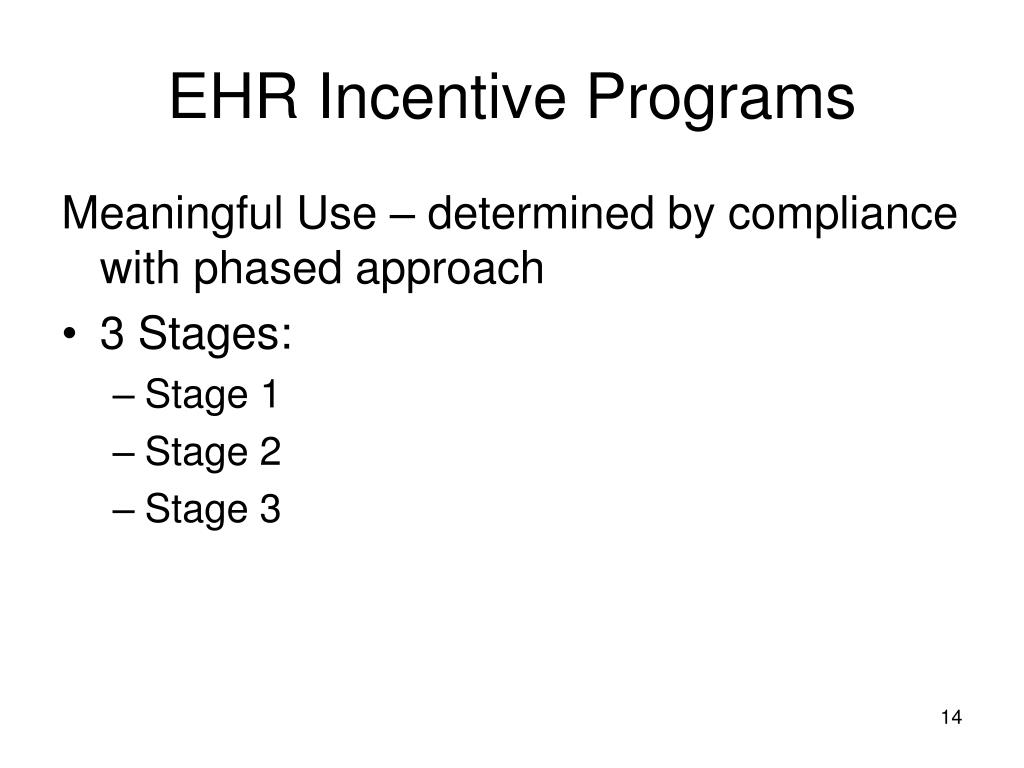 EHR Incentive Programs

Meaningful Use – determined by compliance with phased approach

• 3 Stages:
– Stage 1
– Stage 2
– Stage 3

14